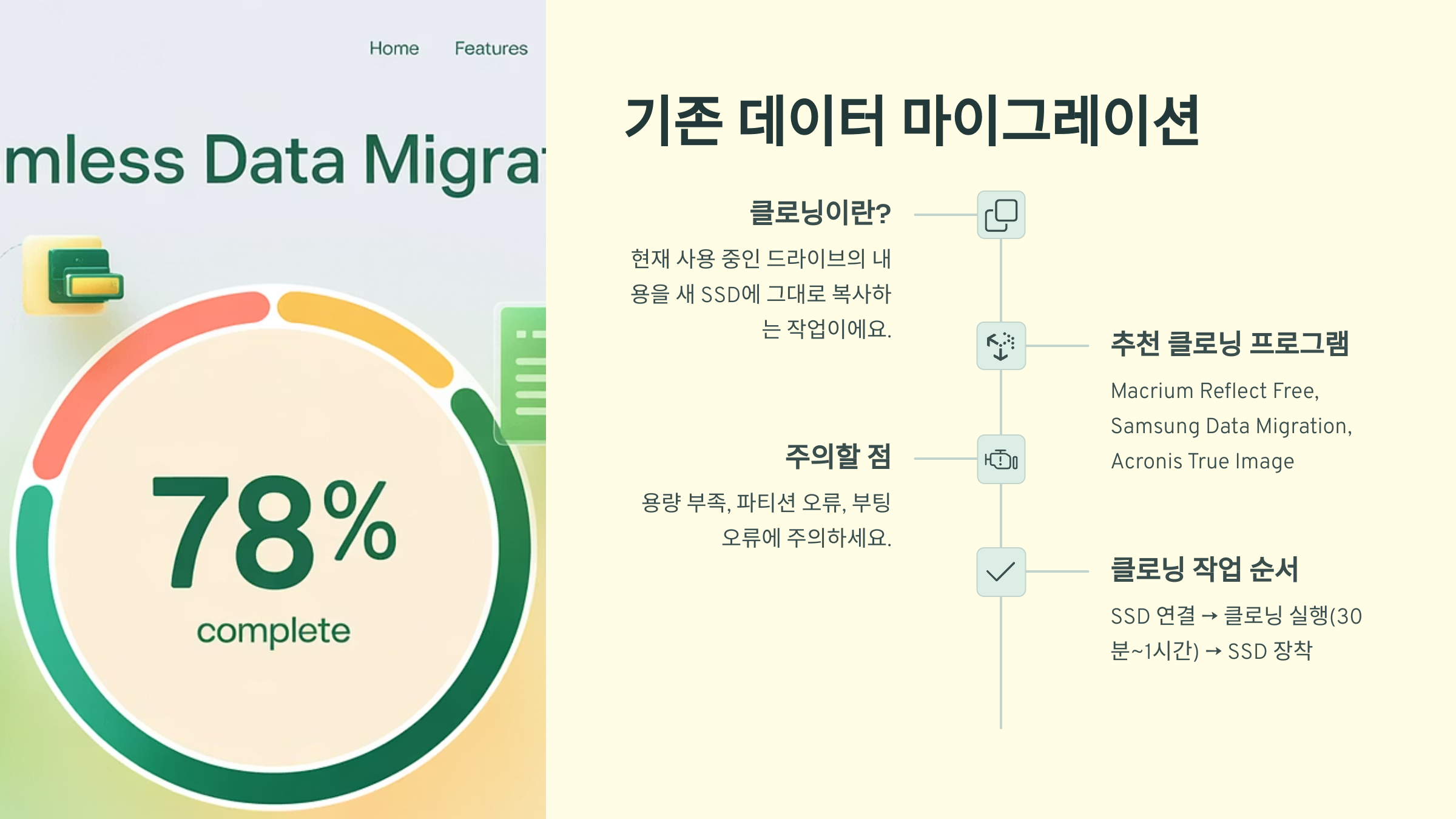 Home Features

mless Data Migra

78%

complete

기존 데이터 마이그레이션

클로닝이란?

현재 사용 중인 드라이브의 내용을 새 SSD에 그대로 복사하는 작업이에요.

추천 클로닝 프로그램

Macrium Reflect Free, Samsung Data Migration, Acronis True Image

주의할 점

용량 부족, 파티션 오류, 부팅 오류에 주의하세요.

클로닝 작업 순서

SSD 연결 → 클로닝 실행(30분~1시간) → SSD 장착